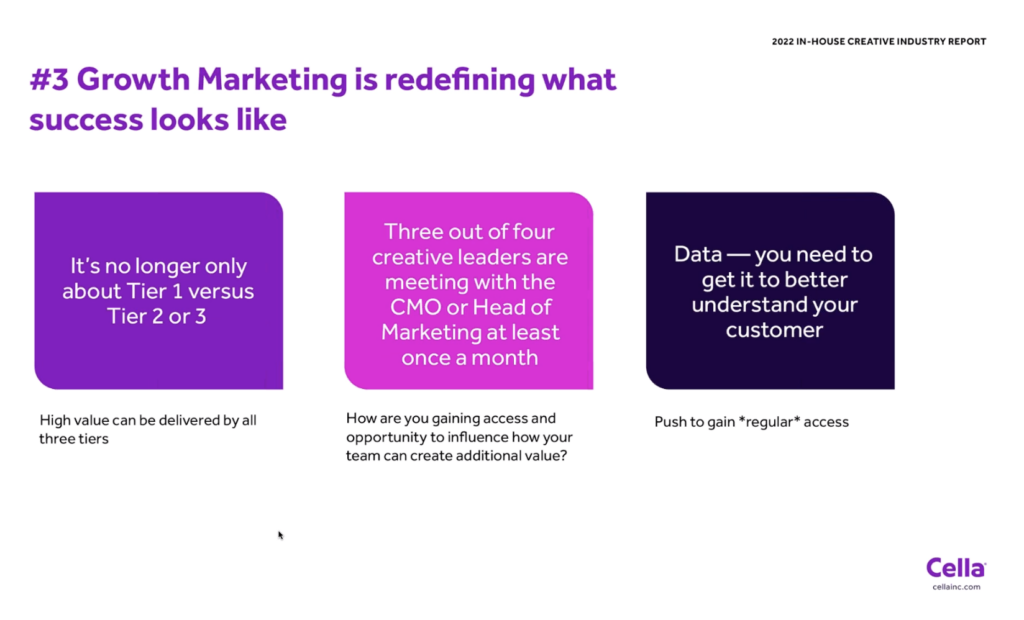 2022 IN-HOUSE CREATIVE INDUSTRY REPORT

#3 Growth Marketing is redefining what success looks like

It's no longer only about Tier 1 versus Tier 2 or 3

High value can be delivered by all three tiers

Three out of four creative leaders are meeting with the CMO or Head of Marketing at least once a month

How are you gaining access and opportunity to influence how your team can create additional value?

Data — you need to get it to better understand your customer

Push to gain *regular* access

Cella
cellainc.com